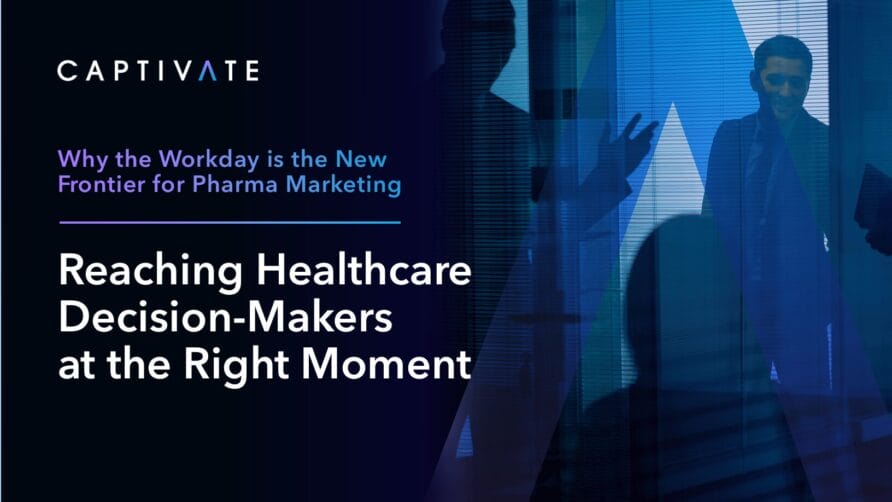 CAPTIVATE

Why the Workday is the New Frontier for Pharma Marketing

Reaching Healthcare Decision-Makers at the Right Moment